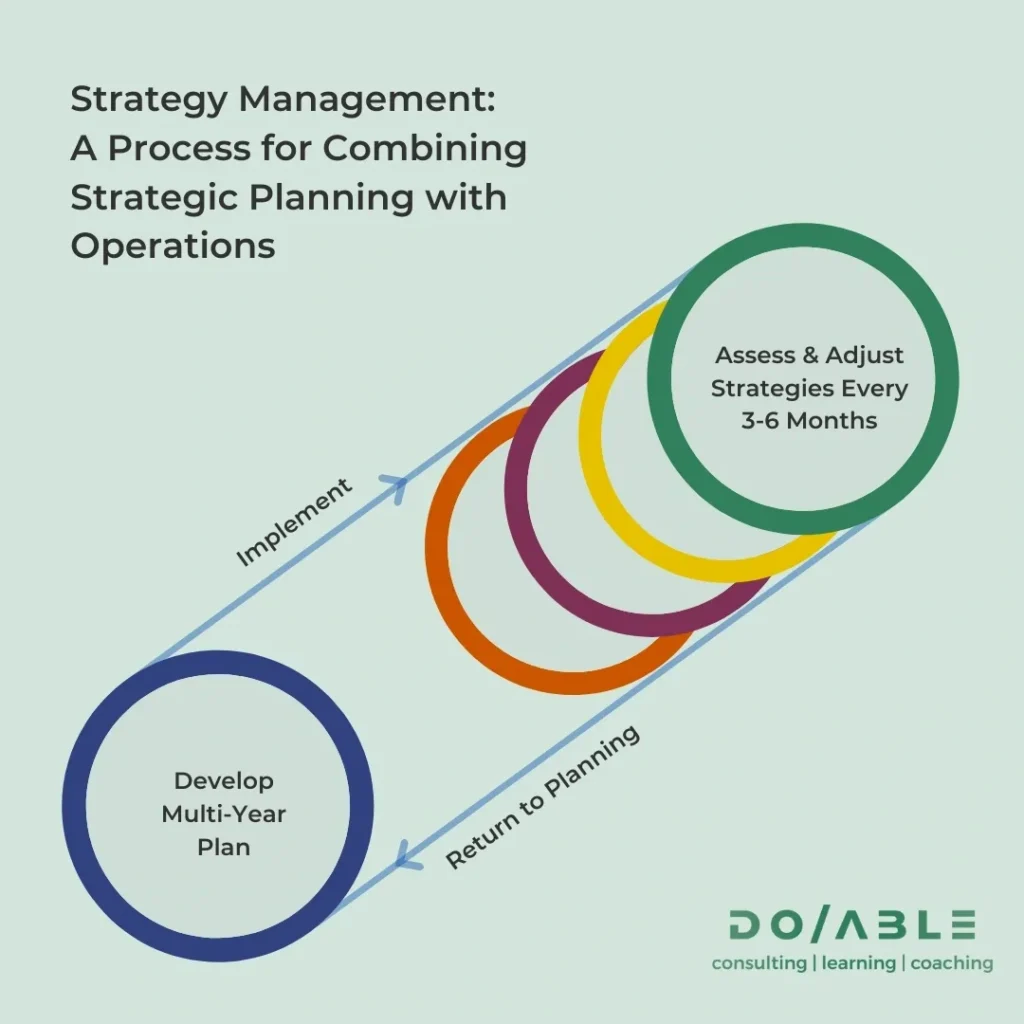 Strategy Management: A Process for Combining Strategic Planning with Operations

Assess & Adjust Strategies Every 3-6 Months

Implement

Develop Multi-Year Plan

Return to Planning

DO/ABLE
consulting | learning | coaching